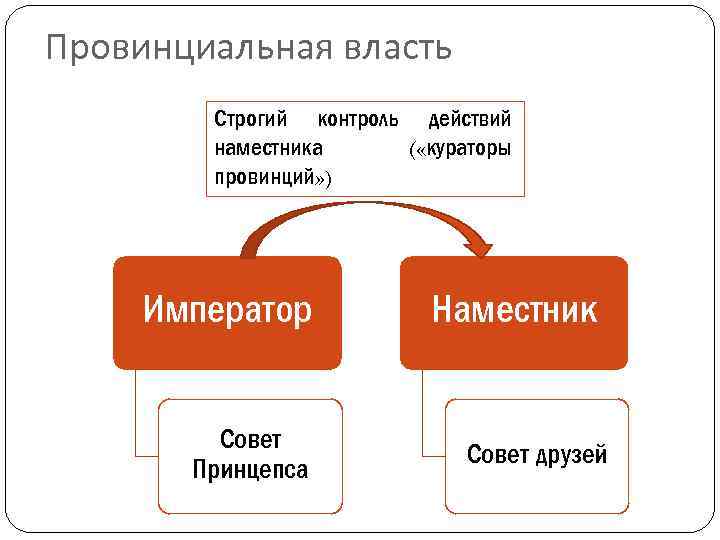 Провинциальная власть

Строгий контроль действий наместника («кураторы провинций»)

Император

Наместник

Совет Принцепса

Совет друзей